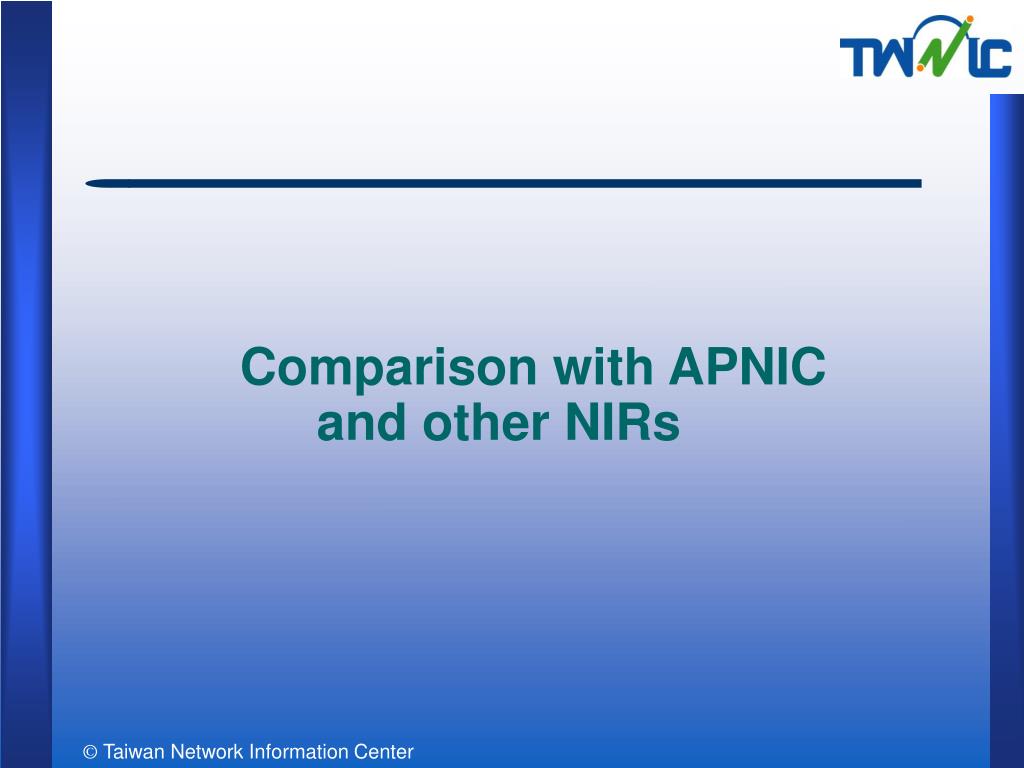 TWNIC

Comparison with APNIC and other NIRs

© Taiwan Network Information Center